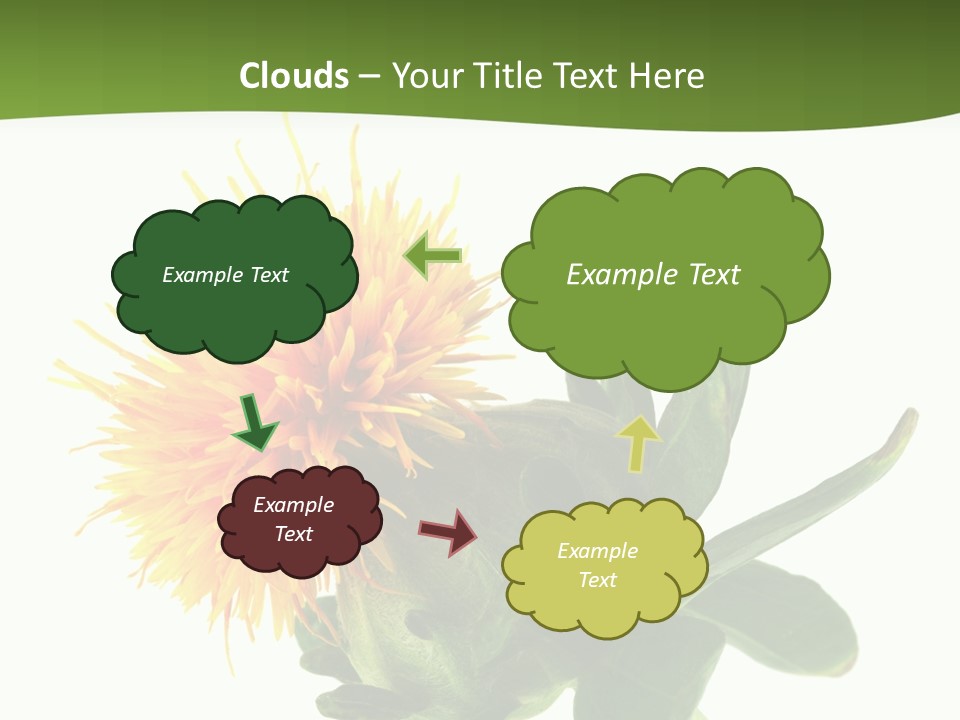 Clouds – Your Title Text Here

Example Text

Example Text

Example Text

Example Text